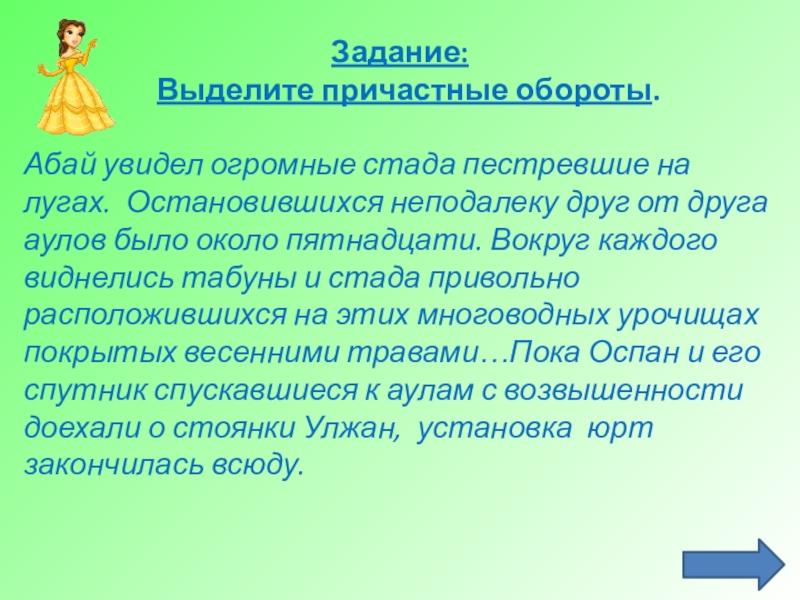 Задание:
Выделите причастные обороты.

Абай увидел огромные стада пестревшие на лугах. Остановившихся неподалеку друг от друга аулов было около пятнадцати. Вокруг каждого виднелись табуны и стада привольно расположившихся на этих многоводных урочищах покрытых весенними травами…Пока Оспан и его спутник спускавшиеся к аулам с возвышенности доехали о стоянки Улжан, установка юрт закончилась всюду.